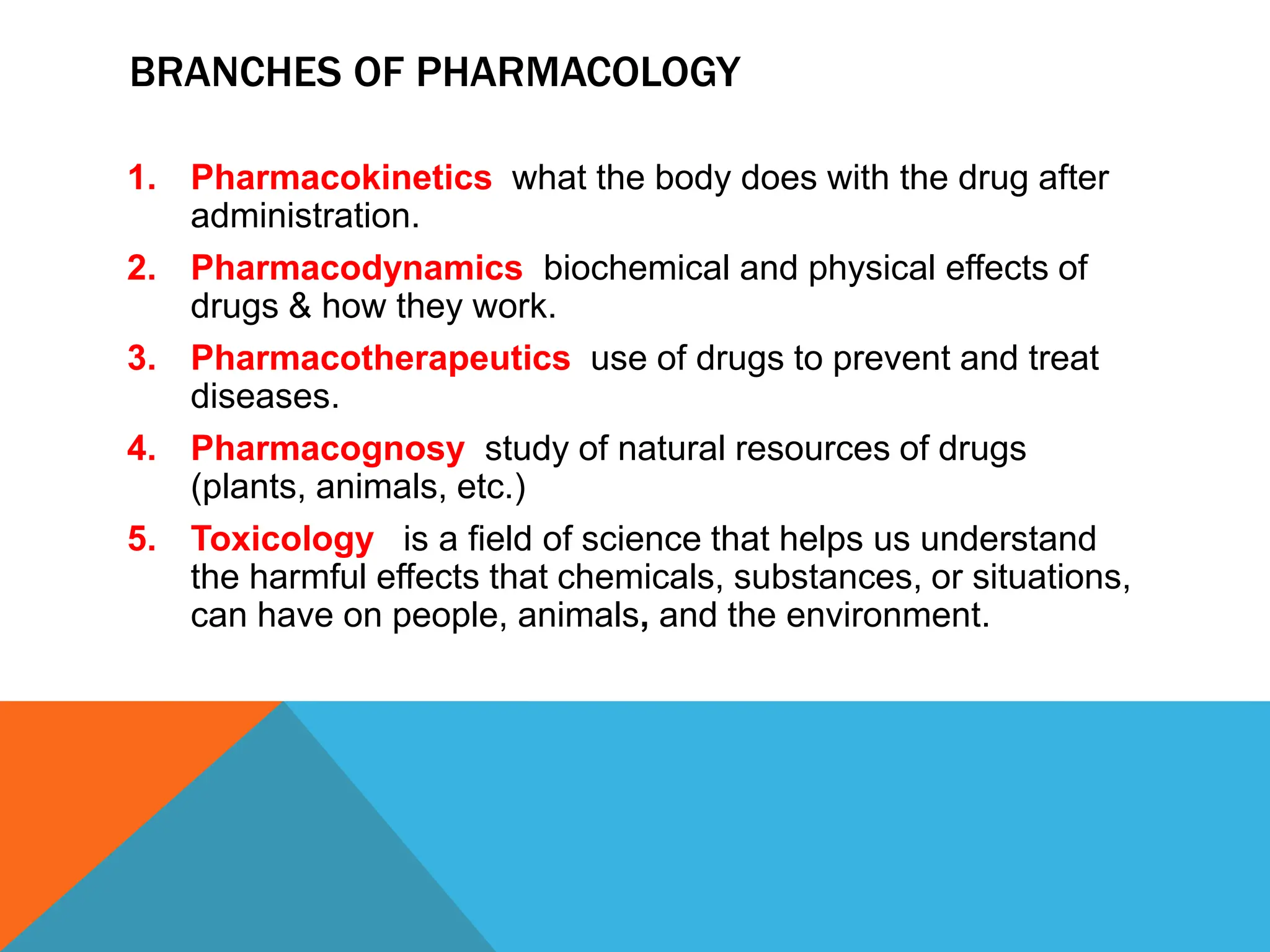 BRANCHES OF PHARMACOLOGY

1. Pharmacokinetics what the body does with the drug after administration.
2. Pharmacodynamics biochemical and physical effects of drugs & how they work.
3. Pharmacotherapeutics use of drugs to prevent and treat diseases.
4. Pharmacognosy study of natural resources of drugs (plants, animals, etc.)
5. Toxicology is a field of science that helps us understand the harmful effects that chemicals, substances, or situations, can have on people, animals, and the environment.